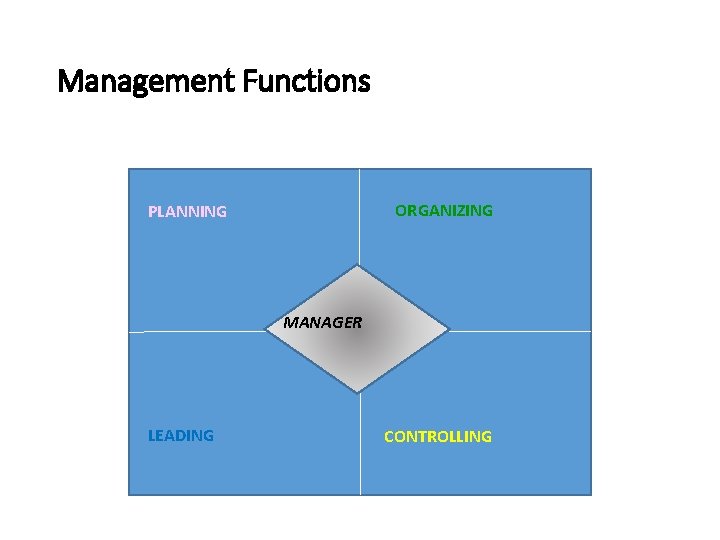 Management Functions

PLANNING

ORGANIZING

MANAGER

LEADING

CONTROLLING